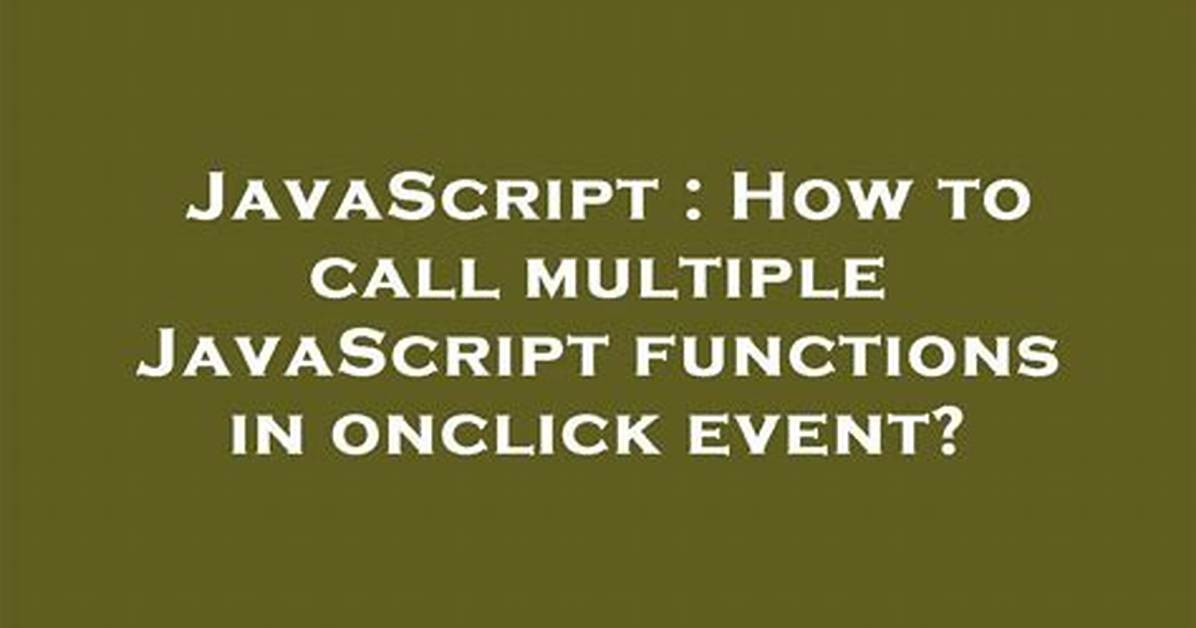 JavaScript : How to call multiple JavaScript functions in onclick event?